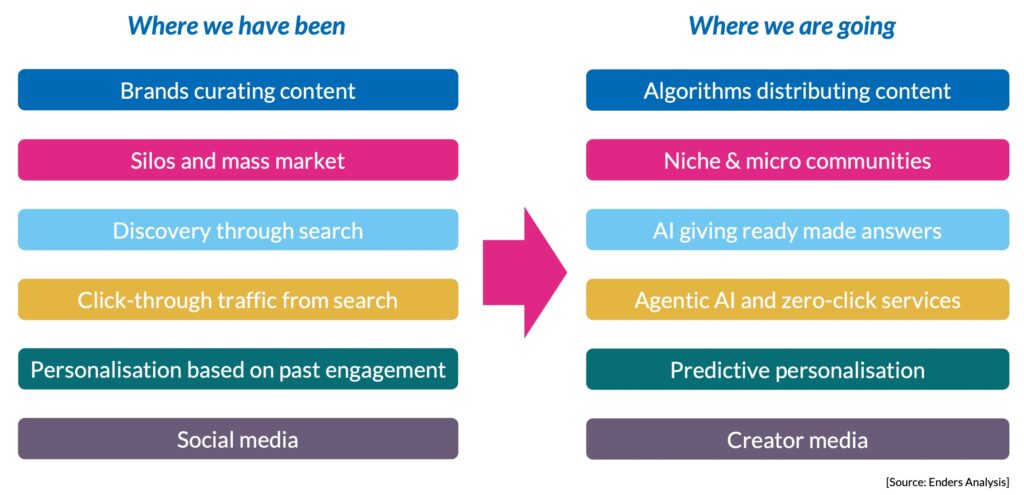 Where we have been

Brands curating content

Silos and mass market

Discovery through search

Click-through traffic from search

Personalisation based on past engagement

Social media

Where we are going

Algorithms distributing content

Niche & micro communities

AI giving ready made answers

Agentic AI and zero-click services

Predictive personalisation

Creator media

[Source: Enders Analysis]